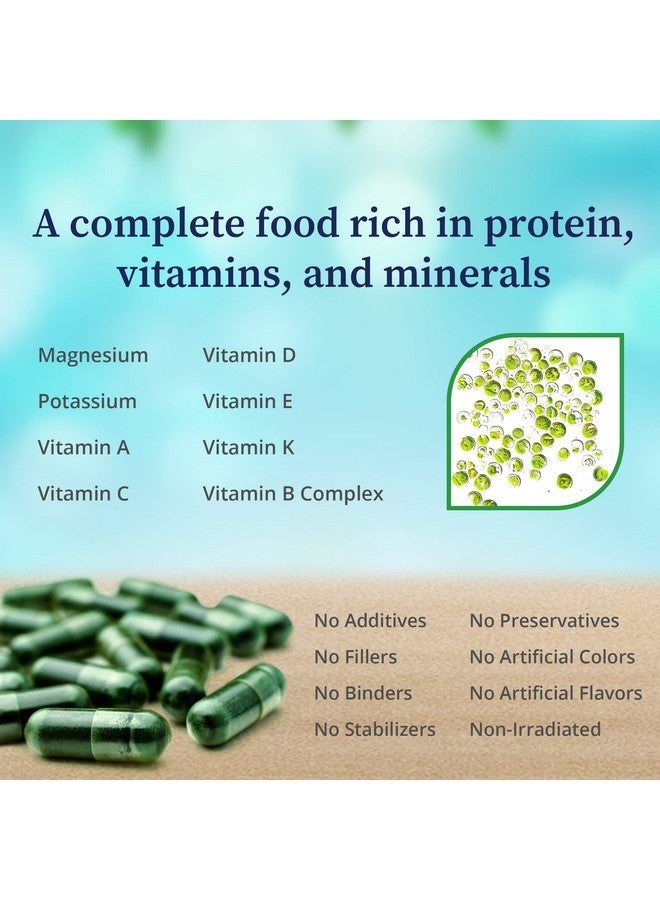 A complete food rich in protein, vitamins, and minerals

Magnesium
Potassium
Vitamin A
Vitamin C

Vitamin D
Vitamin E
Vitamin K
Vitamin B Complex

No Additives
No Fillers
No Binders
No Stabilizers

No Preservatives
No Artificial Colors
No Artificial Flavors
Non-Irradiated